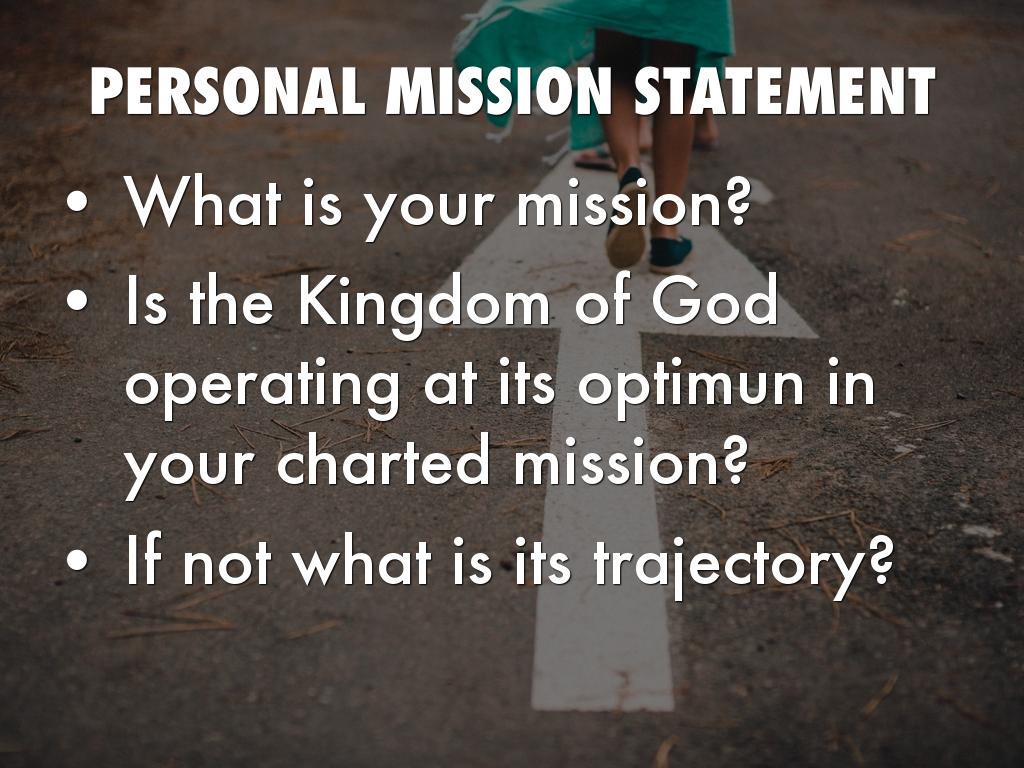 PERSONAL MISSION STATEMENT

• What is your mission?
• Is the Kingdom of God operating at its optimun in your charted mission?
• If not what is its trajectory?